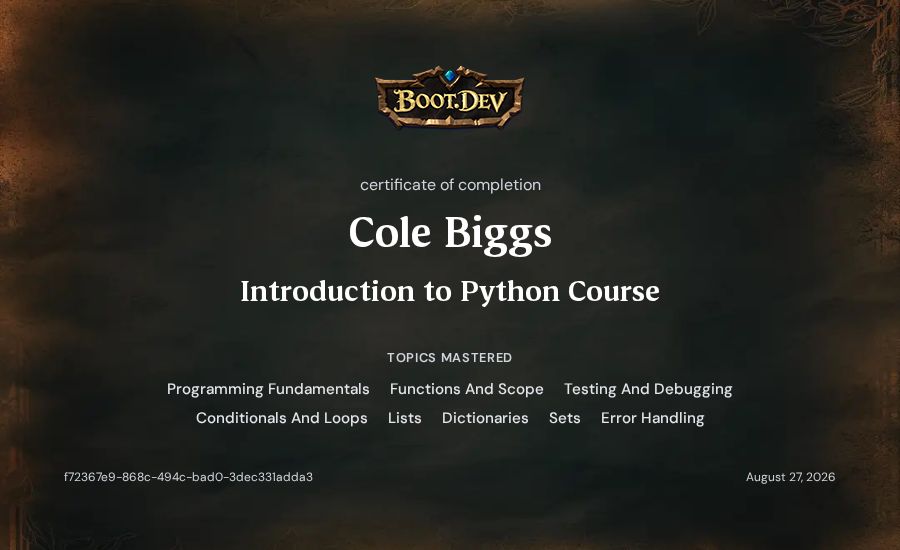 BOOT.DEV

certificate of completion

Cole Biggs

Introduction to Python Course

TOPICS MASTERED

Programming Fundamentals Functions And Scope Testing And Debugging
Conditionals And Loops Lists Dictionaries Sets Error Handling

f72367e9-868c-494c-bad0-3dec331adda3

August 27, 2026